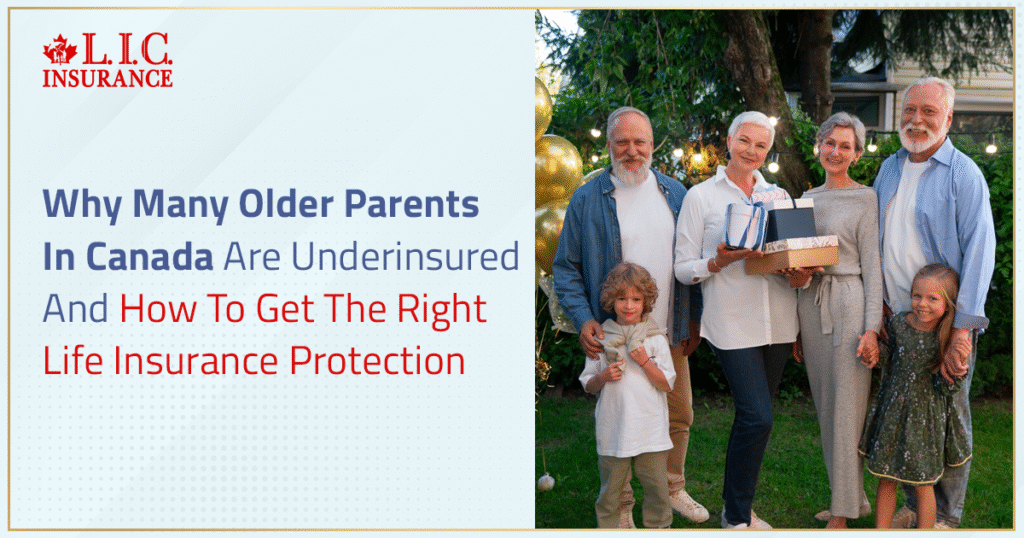 L.I.C.
INSURANCE

Why Many Older Parents In Canada Are Underinsured And How To Get The Right Life Insurance Protection